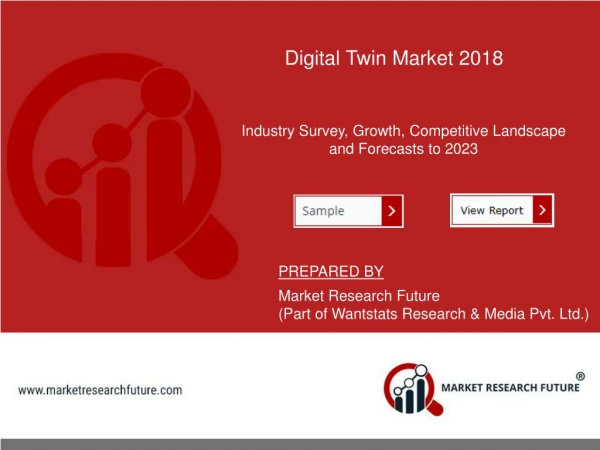 Digital Twin Market 2018

Industry Survey, Growth, Competitive Landscape and Forecasts to 2023

Sample

View Report

PREPARED BY

Market Research Future
(Part of Wantstats Research & Media Pvt. Ltd.)

www.marketresearchfuture.com

MARKET RESEARCH FUTURE ®